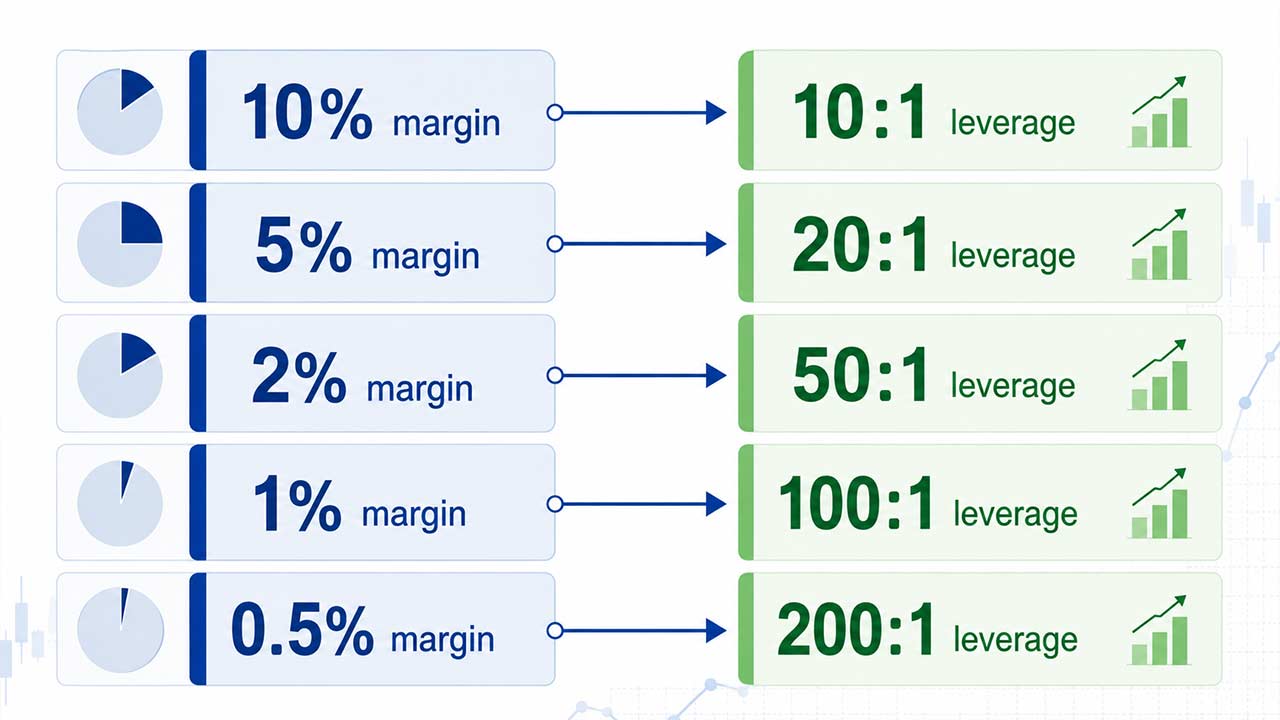 10% margin

10:1 leverage

5% margin

20:1 leverage

2% margin

50:1 leverage

1% margin

100:1 leverage

0.5% margin

200:1 leverage